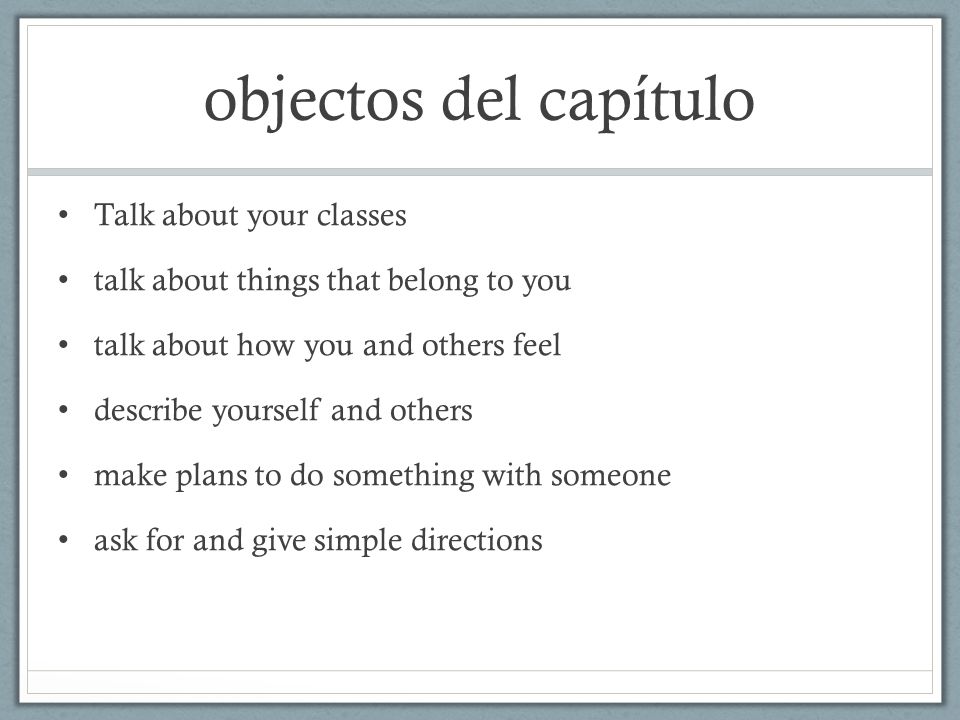 objectos del capítulo

• Talk about your classes
• talk about things that belong to you
• talk about how you and others feel
• describe yourself and others
• make plans to do something with someone
• ask for and give simple directions